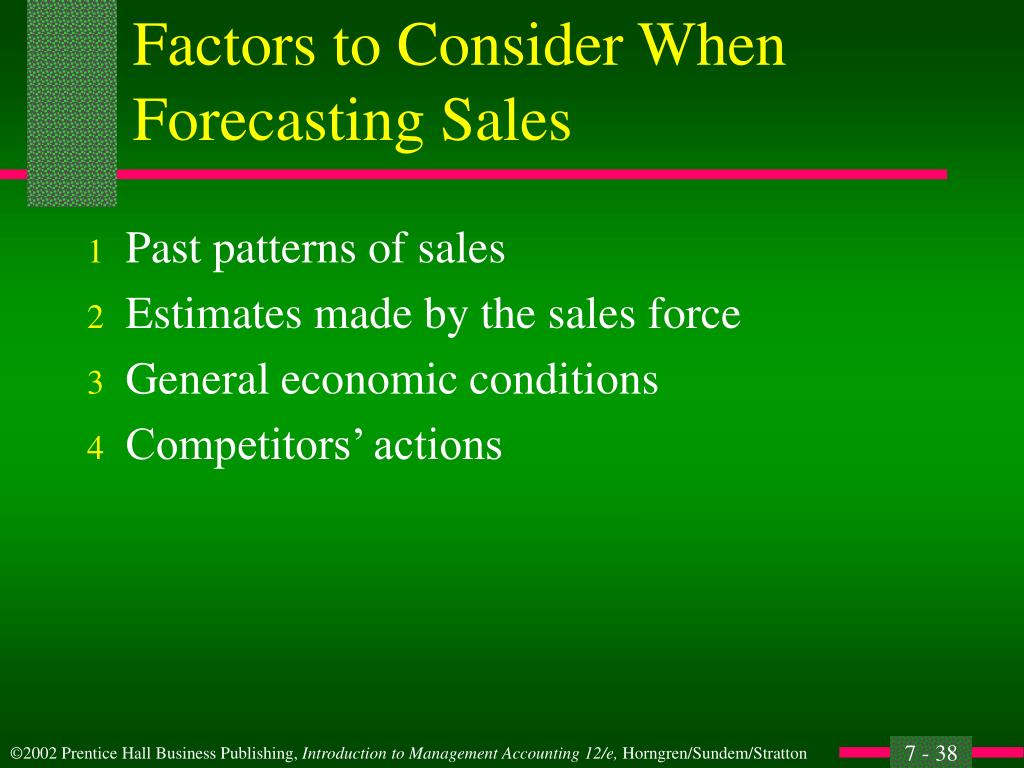 Factors to Consider When Forecasting Sales

1 Past patterns of sales
2 Estimates made by the sales force
3 General economic conditions
4 Competitors’ actions

©2002 Prentice Hall Business Publishing, Introduction to Management Accounting 12/e, Horngren/Sundem/Stratton

7 - 38